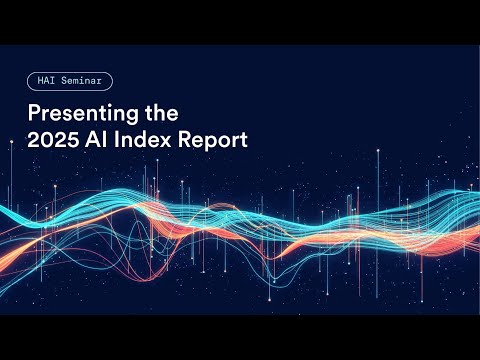 HAI Seminar

Presenting the 2025 AI Index Report